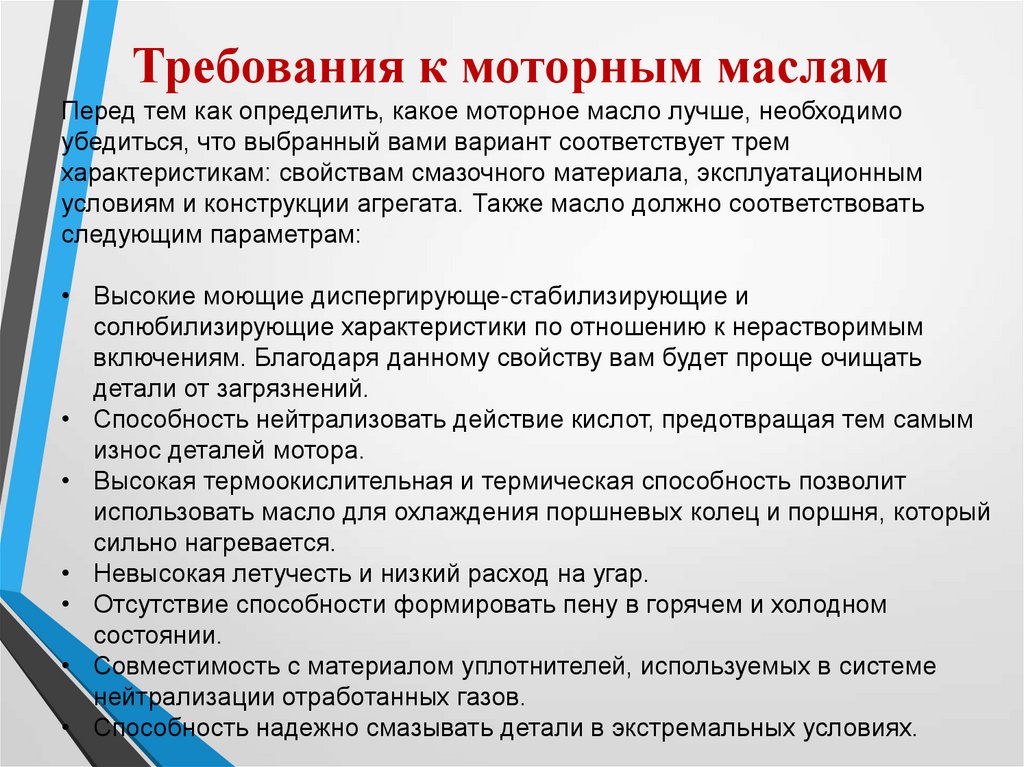 Требования к моторным маслам

Перед тем как определить, какое моторное масло лучше, необходимо убедиться, что выбранный вами вариант соответствует трем характеристикам: свойствам смазочного материала, эксплуатационным условиям и конструкции агрегата. Также масло должно соответствовать следующим параметрам:

• Высокие моющие диспергирующе-стабилизирующие и солюбилизирующие характеристики по отношению к нерастворимым включениям. Благодаря данному свойству вам будет проще очищать детали от загрязнений.
• Способность нейтрализовать действие кислот, предотвращая тем самым износ деталей мотора.
• Высокая термоокислительная и термическая способность позволит использовать масло для охлаждения поршневых колец и поршня, который сильно нагревается.
• Невысокая летучесть и низкий расход на угар.
• Отсутствие способности формировать пену в горячем и холодном состоянии.
• Совместимость с материалом уплотнителей, используемых в системе нейтрализации отработанных газов.
• Способность надежно смазывать детали в экстремальных условиях.